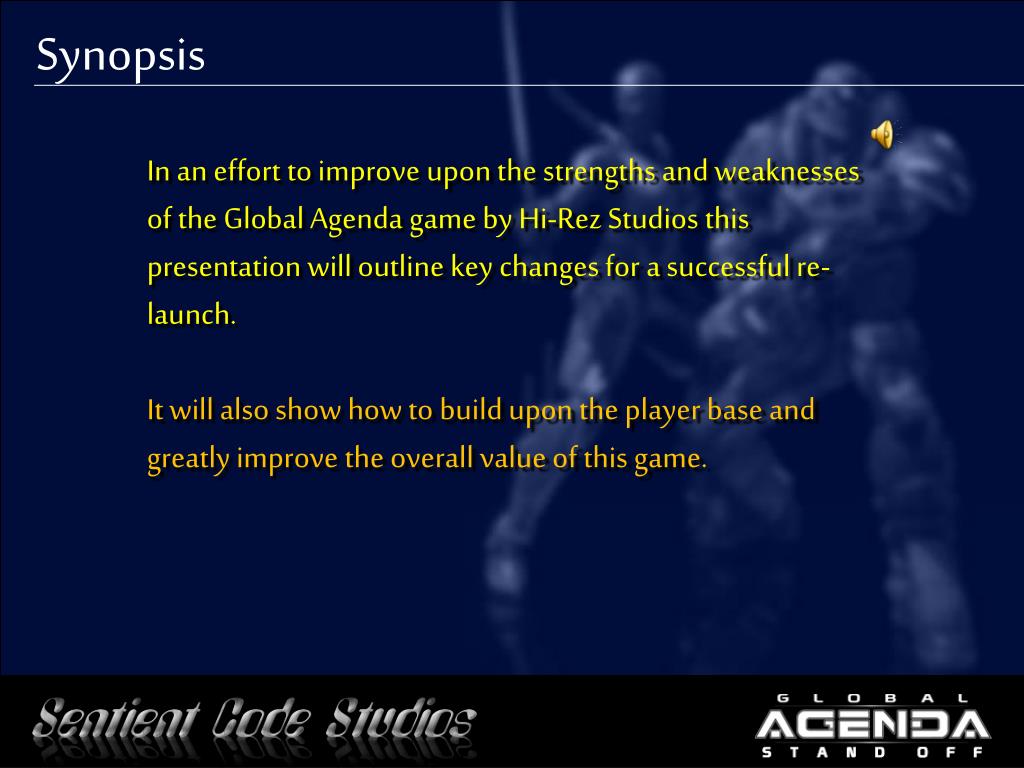 Synopsis

In an effort to improve upon the strengths and weaknesses of the Global Agenda game by Hi-Rez Studios this presentation will outline key changes for a successful re-launch.

It will also show how to build upon the player base and greatly improve the overall value of this game.

Sentient Code Studios

GLOBAL
AGENDA
STAND OFF